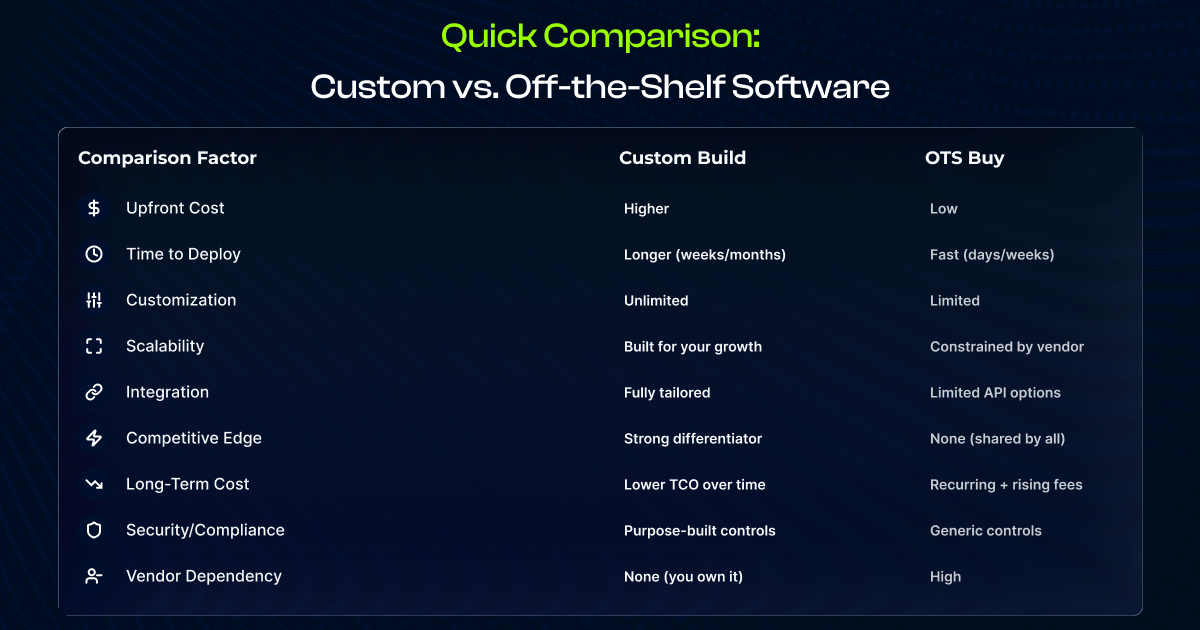 Quick Comparison:

Custom vs. Off-the-Shelf Software

| Comparison Factor | Custom Build | OTS Buy |
|---|---|---|
| Upfront Cost | Higher | Low |
| Time to Deploy | Longer (weeks/months) | Fast (days/weeks) |
| Customization | Unlimited | Limited |
| Scalability | Built for your growth | Constrained by vendor |
| Integration | Fully tailored | Limited API options |
| Competitive Edge | Strong differentiator | None (shared by all) |
| Long-Term Cost | Lower TCO over time | Recurring + rising fees |
| Security/Compliance | Purpose-built controls | Generic controls |
| Vendor Dependency | None (you own it) | High |